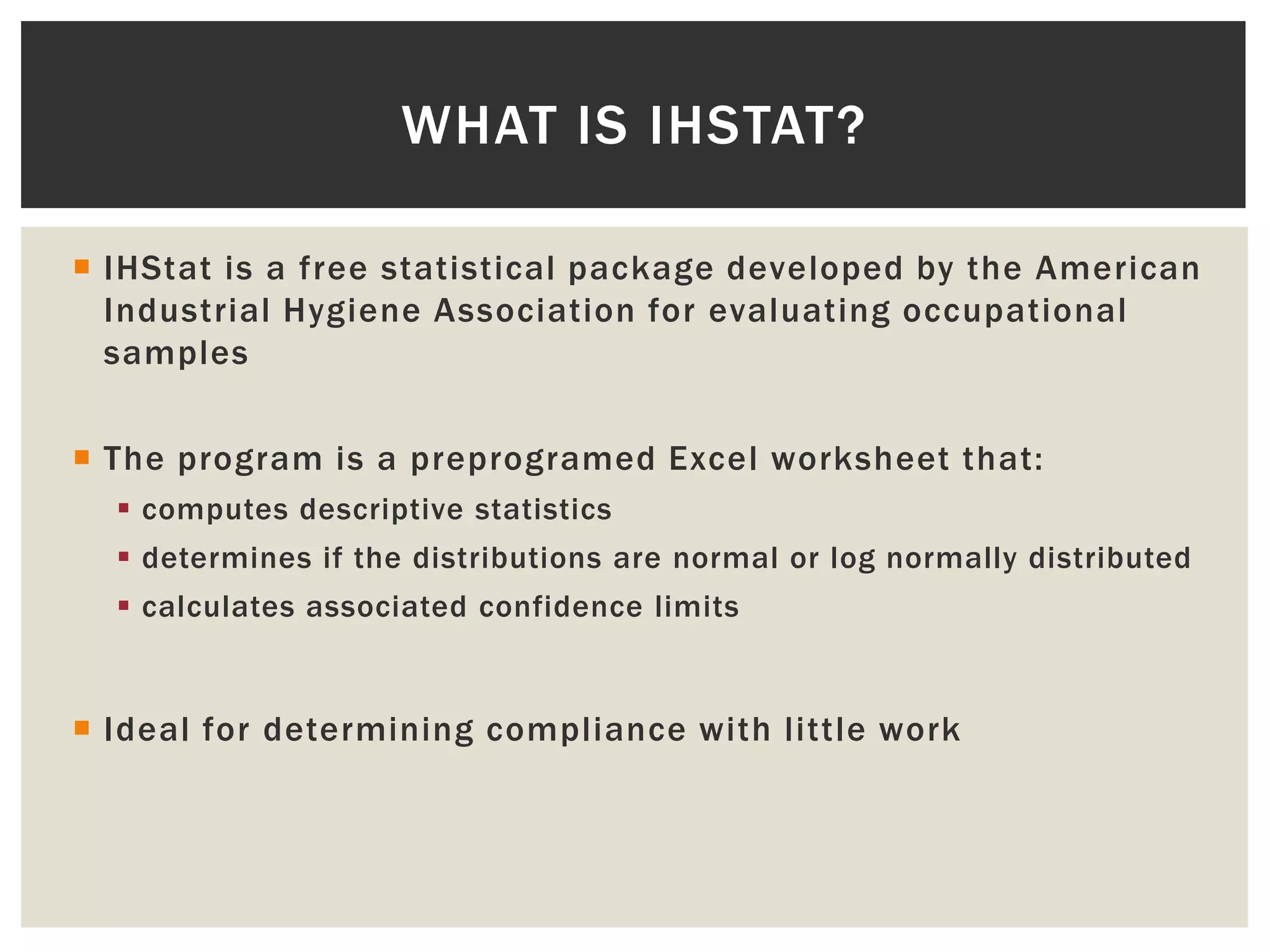 WHAT IS IHSTAT?

IHStat is a free statistical package developed by the American Industrial Hygiene Association for evaluating occupational samples

The program is a preprogramed Excel worksheet that:

computes descriptive statistics

determines if the distributions are normal or log normally distributed

calculates associated confidence limits

Ideal for determining compliance with little work